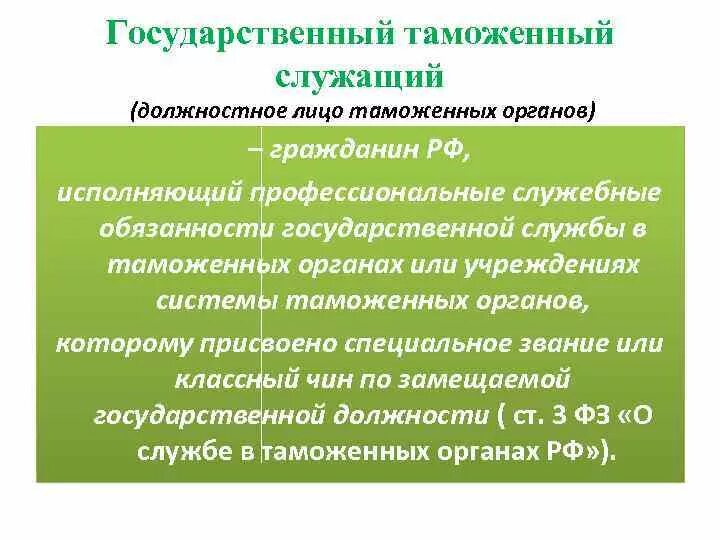 Государственный таможенный служащий

(должностное лицо таможенных органов)

– гражданин РФ,
исполняющий профессиональные служебные обязанности государственной службы в таможенных органах или учреждениях системы таможенных органов,
которому присвоено специальное звание или классный чин по замещаемой государственной должности ( ст. 3 ФЗ «О службе в таможенных органах РФ»).